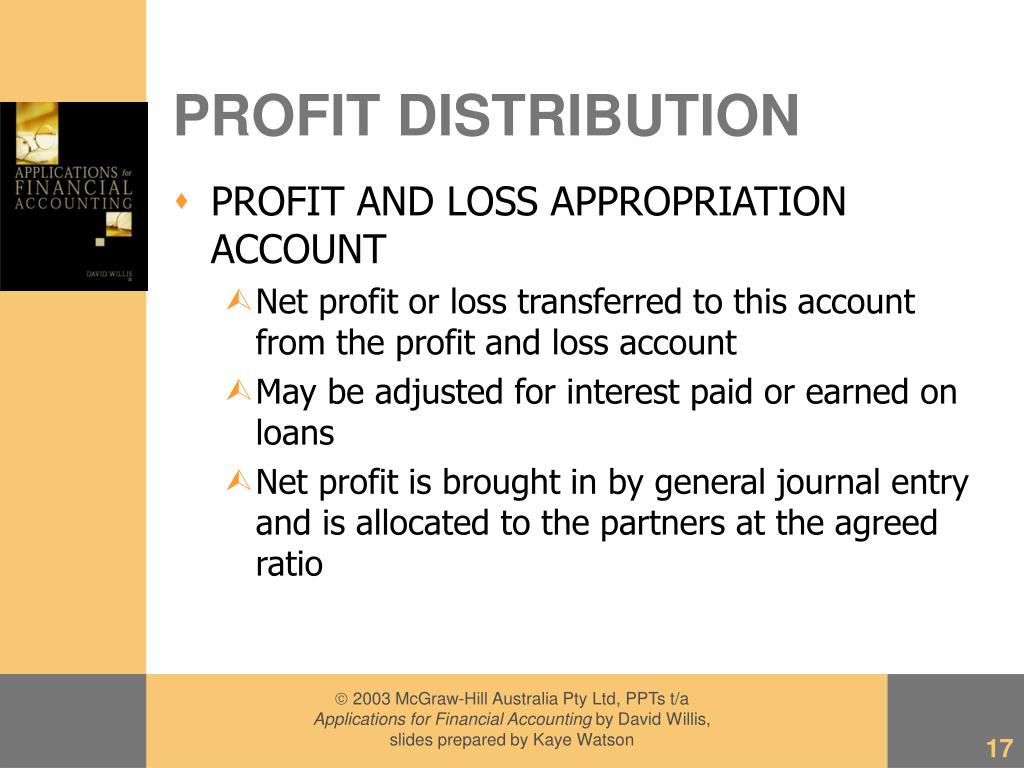 APPLICATIONS for FINANCIAL ACCOUNTING

DAVID WILLIS

PROFIT DISTRIBUTION

PROFIT AND LOSS APPROPRIATION ACCOUNT

Net profit or loss transferred to this account from the profit and loss account

May be adjusted for interest paid or earned on loans

Net profit is brought in by general journal entry and is allocated to the partners at the agreed ratio

© 2003 McGraw-Hill Australia Pty Ltd, PPTs t/a Applications for Financial Accounting by David Willis, slides prepared by Kaye Watson

17